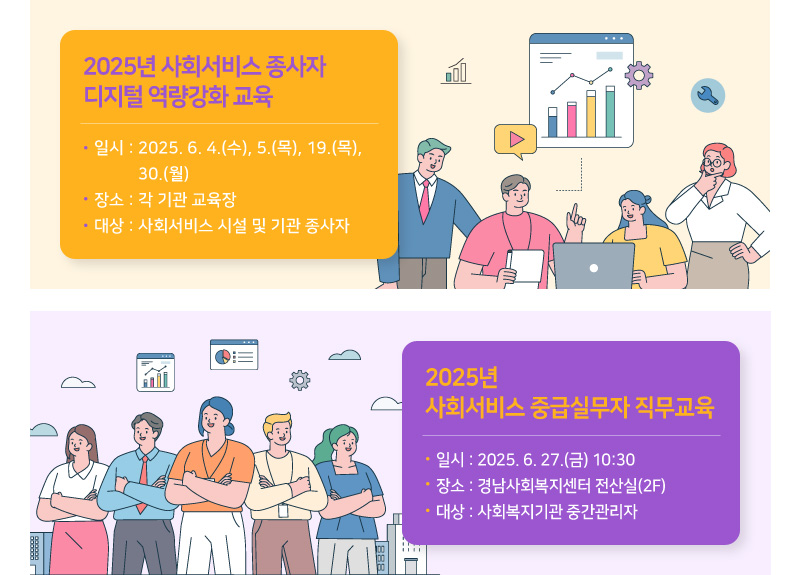 2025년 사회서비스 종사자
디지털 역량강화 교육

• 일시 : 2025. 6. 4.(수), 5.(목), 19.(목), 30.(월)
• 장소 : 각 기관 교육장
• 대상 : 사회서비스 시설 및 기관 종사자

2025년
사회서비스 중급실무자 직무교육

• 일시 : 2025. 6. 27.(금) 10:30
• 장소 : 경남사회복지센터 전산실(2F)
• 대상 : 사회복지기관 중간관리자